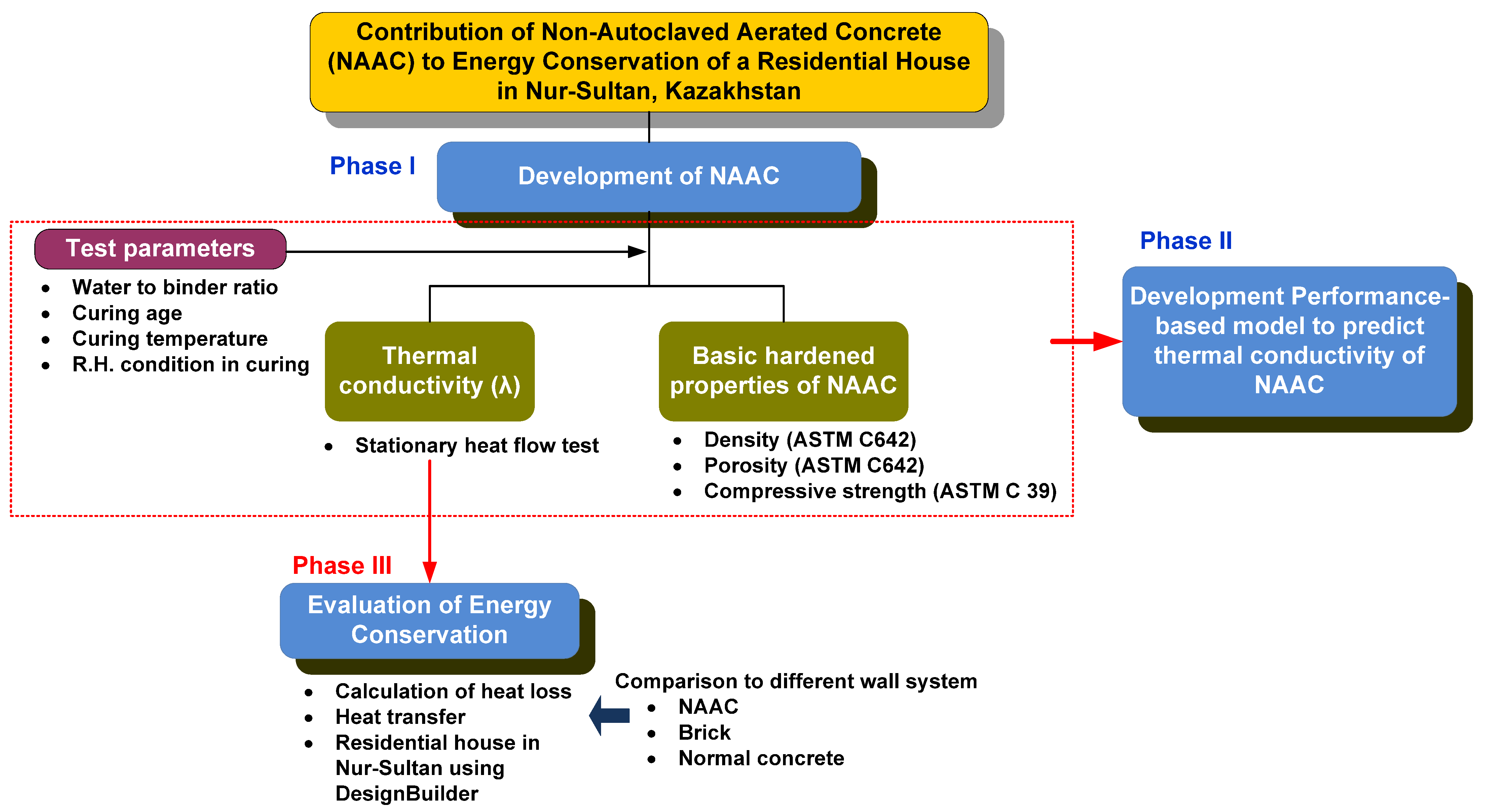 Contribution of Non-Autoclaved Aerated Concrete (NAAC) to Energy Conservation of a Residential House in Nur-Sultan, Kazakhstan

Phase I

Development of NAAC

Test parameters

- Water to binder ratio
- Curing age
- Curing temperature
- R.H. condition in curing

Thermal conductivity (λ)

- Stationary heat flow test

Basic hardened properties of NAAC

- Density (ASTM C642)
- Porosity (ASTM C642)
- Compressive strength (ASTM C 39)

Phase II

Development Performance-based model to predict thermal conductivity of NAAC

Phase III

Evaluation of Energy Conservation

- Calculation of heat loss
- Heat transfer
- Residential house in Nur-Sultan using DesignBuilder

Comparison to different wall system

- NAAC
- Brick
- Normal concrete